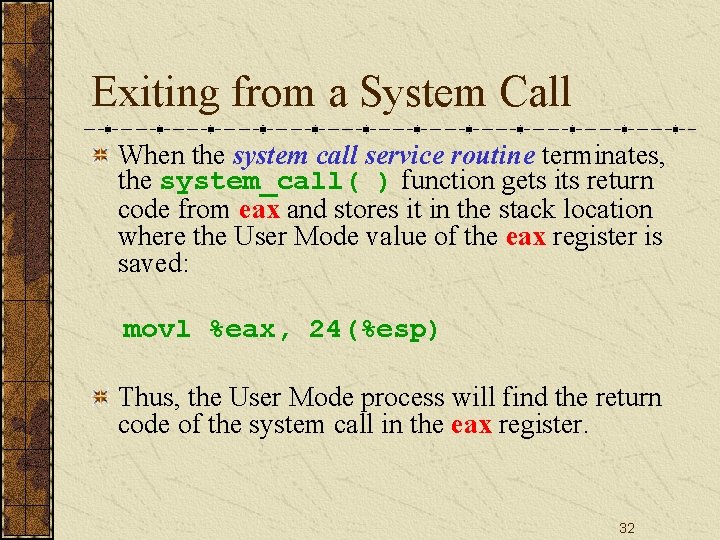 Exiting from a System Call

When the system call service routine terminates, the system_call( ) function gets its return code from eax and stores it in the stack location where the User Mode value of the eax register is saved:

movl %eax, 24(%esp)

Thus, the User Mode process will find the return code of the system call in the eax register.

32